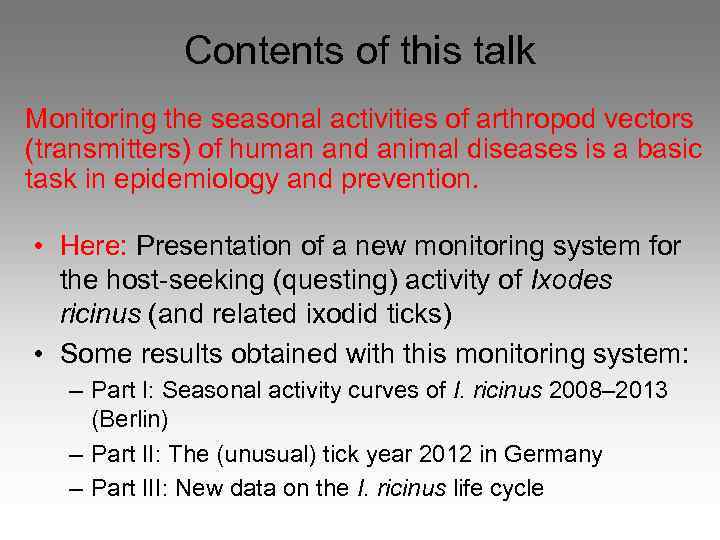 Contents of this talk

Monitoring the seasonal activities of arthropod vectors (transmitters) of human and animal diseases is a basic task in epidemiology and prevention.

• Here: Presentation of a new monitoring system for the host-seeking (questing) activity of Ixodes ricinus (and related ixodid ticks)
• Some results obtained with this monitoring system:
– Part I: Seasonal activity curves of I. ricinus 2008–2013 (Berlin)
– Part II: The (unusual) tick year 2012 in Germany
– Part III: New data on the I. ricinus life cycle